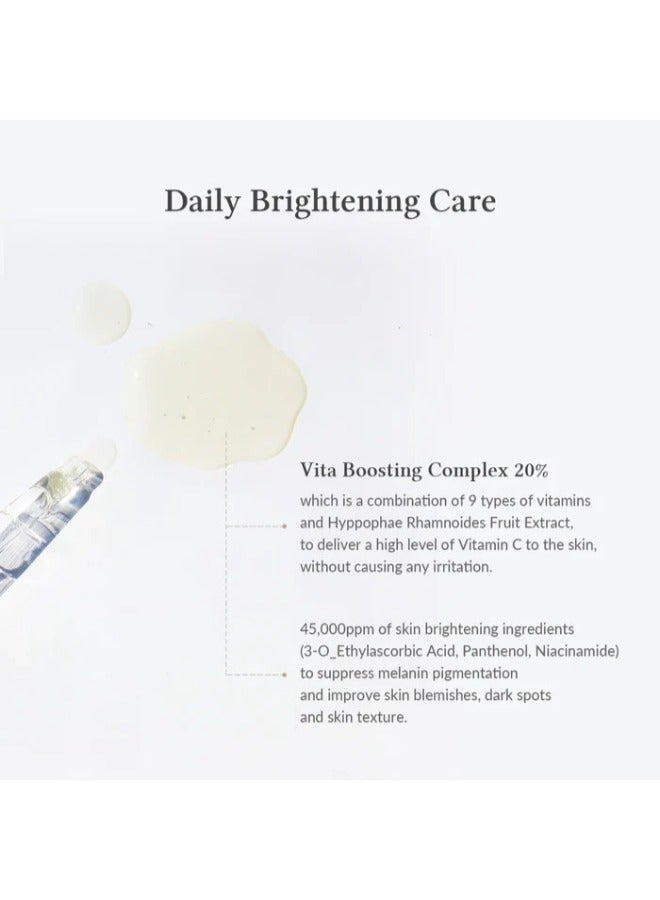 Daily Brightening Care

Vita Boosting Complex 20%

which is a combination of 9 types of vitamins and Hyppophae Rhamnoides Fruit Extract, to deliver a high level of Vitamin C to the skin, without causing any irritation.

45,000ppm of skin brightening ingredients (3-O_Ethylascorbic Acid, Panthenol, Niacinamide) to suppress melanin pigmentation and improve skin blemishes, dark spots and skin texture.